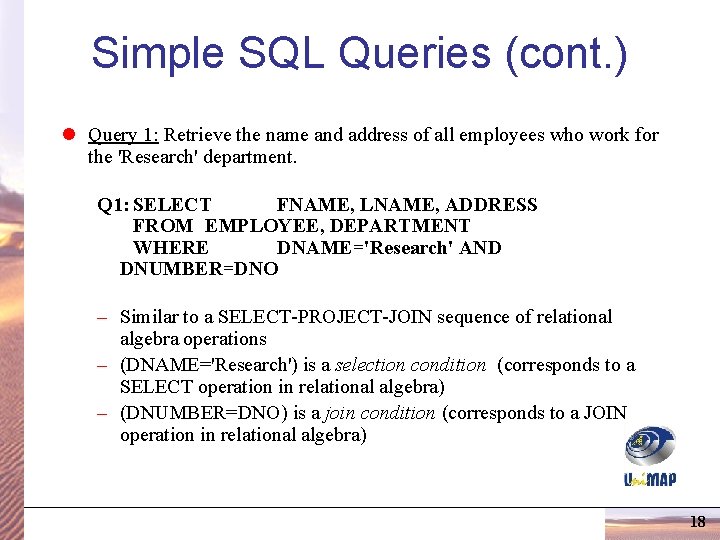 Simple SQL Queries (cont.)

Query 1: Retrieve the name and address of all employees who work for the 'Research' department.

Q1: SELECT FNAME, LNAME, ADDRESS
FROM EMPLOYEE, DEPARTMENT
WHERE DNAME='Research' AND DNUMBER=DNO

– Similar to a SELECT-PROJECT-JOIN sequence of relational algebra operations
– (DNAME='Research') is a selection condition (corresponds to a SELECT operation in relational algebra)
– (DNUMBER=DNO) is a join condition (corresponds to a JOIN operation in relational algebra)

UniMAP

18